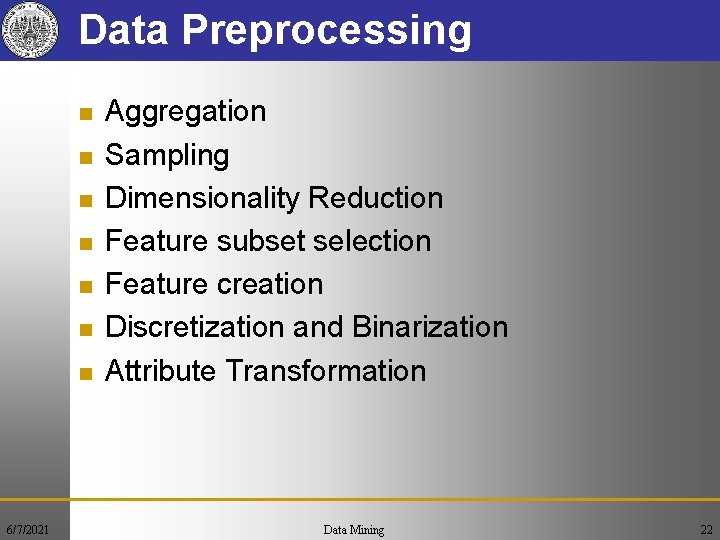 Data Preprocessing

- Aggregation
- Sampling
- Dimensionality Reduction
- Feature subset selection
- Feature creation
- Discretization and Binarization
- Attribute Transformation

6/7/2021 Data Mining 22